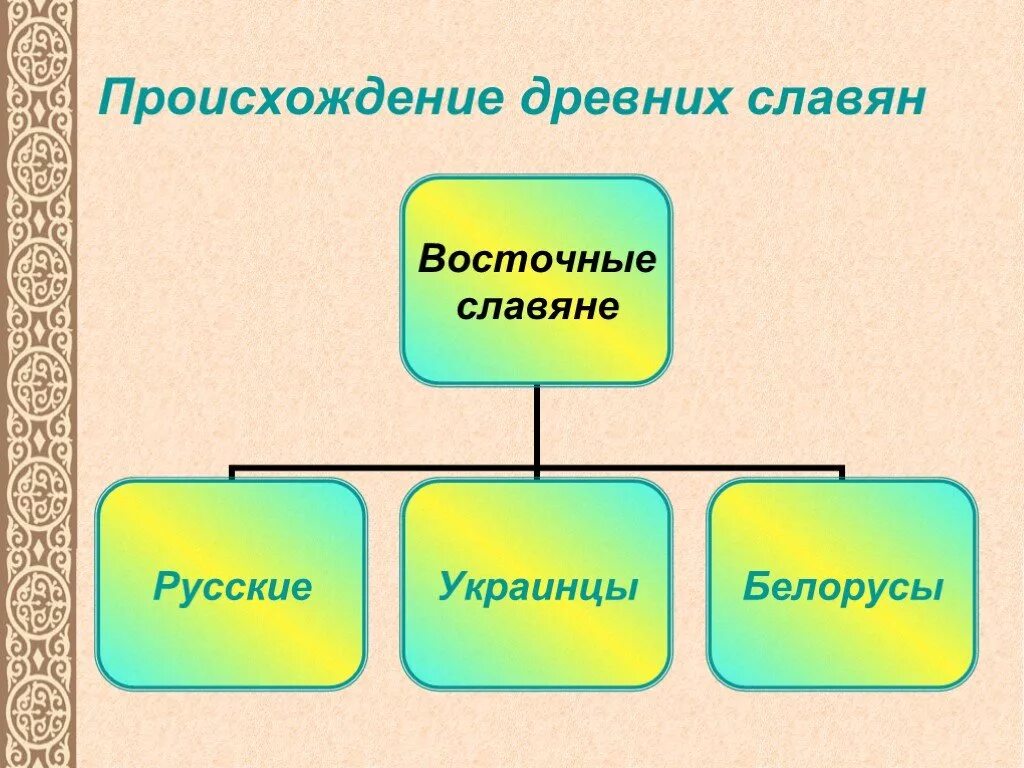 Происхождение древних славян

Восточные славяне

Русские

Украинцы

Белорусы